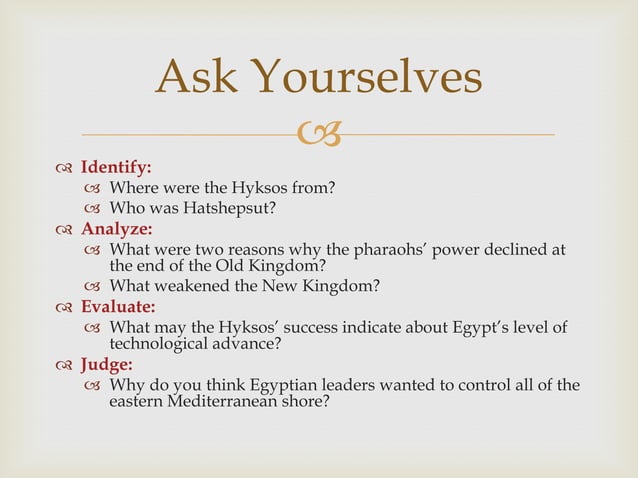 Ask Yourselves

Identify:
Where were the Hyksos from?
Who was Hatshepsut?

Analyze:
What were two reasons why the pharaohs' power declined at the end of the Old Kingdom?
What weakened the New Kingdom?

Evaluate:
What may the Hyksos' success indicate about Egypt's level of technological advance?

Judge:
Why do you think Egyptian leaders wanted to control all of the eastern Mediterranean shore?